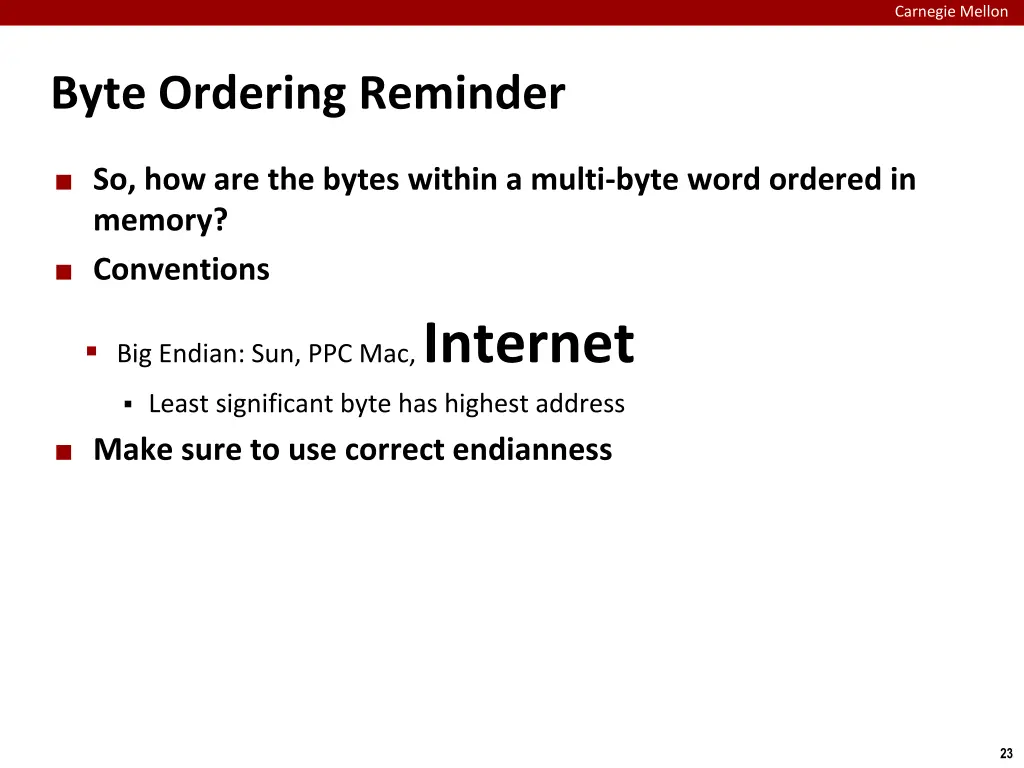 Carnegie Mellon

Byte Ordering Reminder

So, how are the bytes within a multi-byte word ordered in memory?

Conventions

Big Endian: Sun, PPC Mac, Internet

Least significant byte has highest address

Make sure to use correct endianness

23